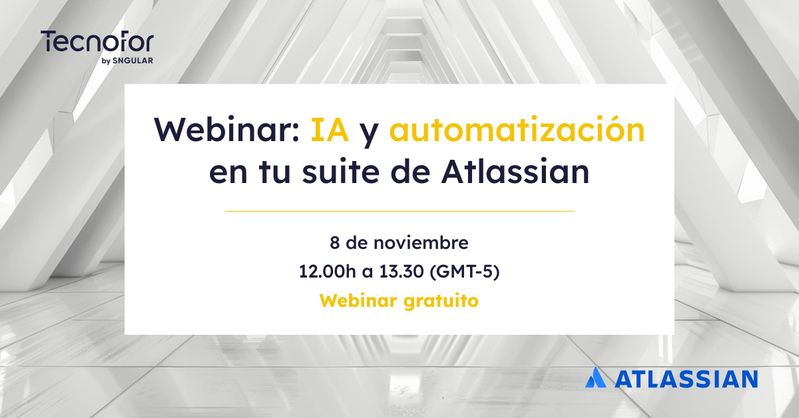 Tecnofor
by SNGULAR

Webinar: IA y automatización en tu suite de Atlassian

8 de noviembre
12.00h a 13.30 (GMT-5)
Webinar gratuito

ATLASSIAN